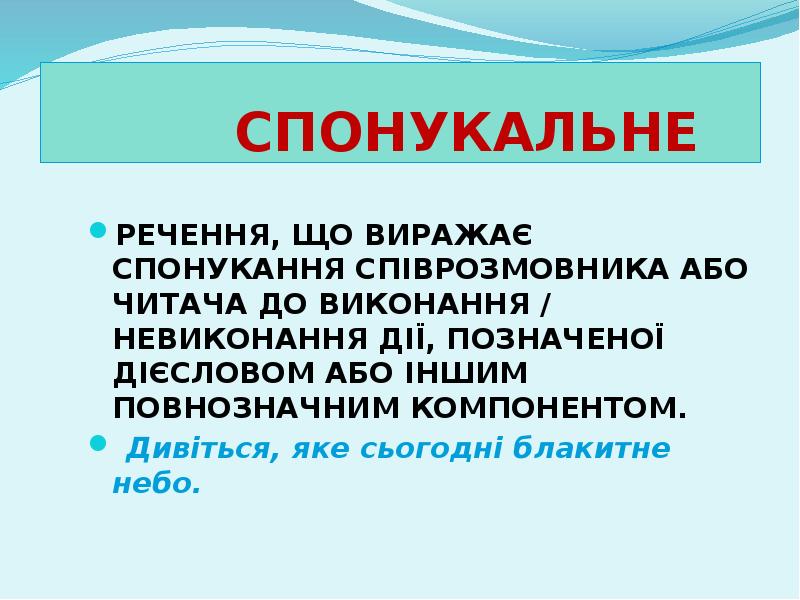 СПОНУКАЛЬНЕ

РЕЧЕННЯ, ЩО ВИРАЖАЄ СПОНУКАННЯ СПІВРОЗМОВНИКА АБО ЧИТАЧА ДО ВИКОНАННЯ / НЕВИКОНАННЯ ДІЇ, ПОЗНАЧЕНОЇ ДІЄСЛОВОМ АБО ІНШИМ ПОВНОЗНАЧНИМ КОМПОНЕНТОМ.

Дивіться, яке сьогодні блакитне небо.